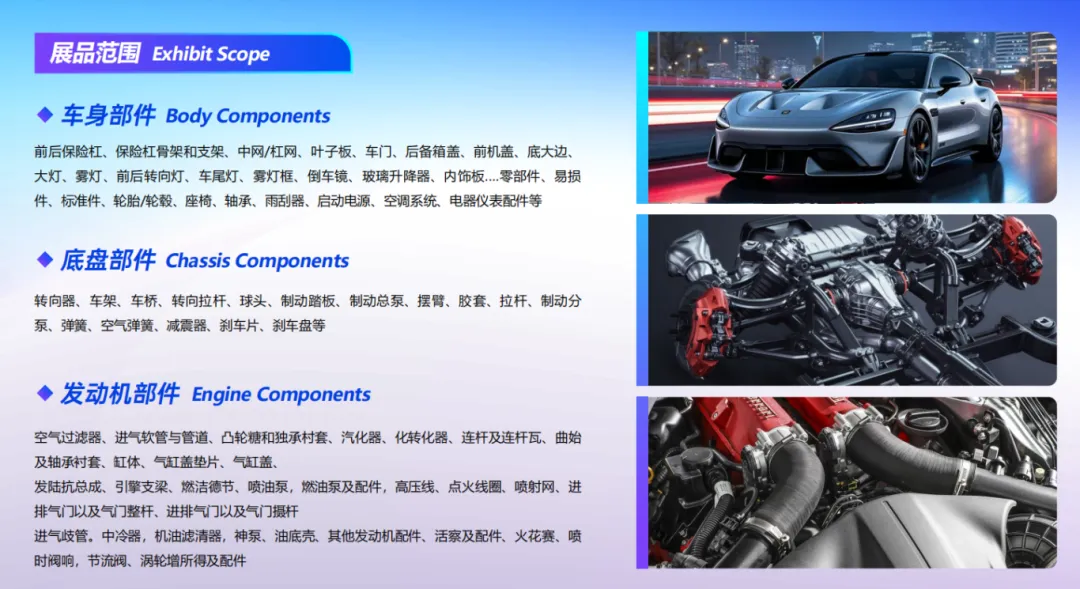 展品范围 Exhibit Scope

◆ 车身部件 Body Components

前后保险杠、保险杠骨架和支架、中网/杠网、叶子板、车门、后备箱盖、前机盖、底大边、大灯、雾灯、前后转向灯、车尾灯、雾灯框、倒车镜、玻璃升降器、内饰板....零部件、易损件、标准件、轮胎/轮毂、座椅、轴承、雨刮器、启动电源、空调系统、电器仪表配件等

◆ 底盘部件 Chassis Components

转向器、车架、车桥、转向拉杆、球头、制动踏板、制动总泵、摆臂、胶套、拉杆、制动分泵、弹簧、空气弹簧、减震器、刹车片、刹车盘等

◆ 发动机部件 Engine Components

空气过滤器、进气软管与管道、凸轮糖和独承村套、汽化器、化转化器、连杆及连杆瓦、曲始及轴承村套、缸体、气缸盖垫片、气缸盖、
发陆抗总成、引擎支梁、燃洁德节、喷油泵，燃油泵及配件，高压线、点火线圈、喷射网、进排气门以及气门整杆、进排气门以及气门摄杆
进气歧管。中冷器，机油滤清器，神泵、油底壳、其他发动机配件、活察及配件、火花赛、喷时阀响，节流阀、涡轮增所得及配件